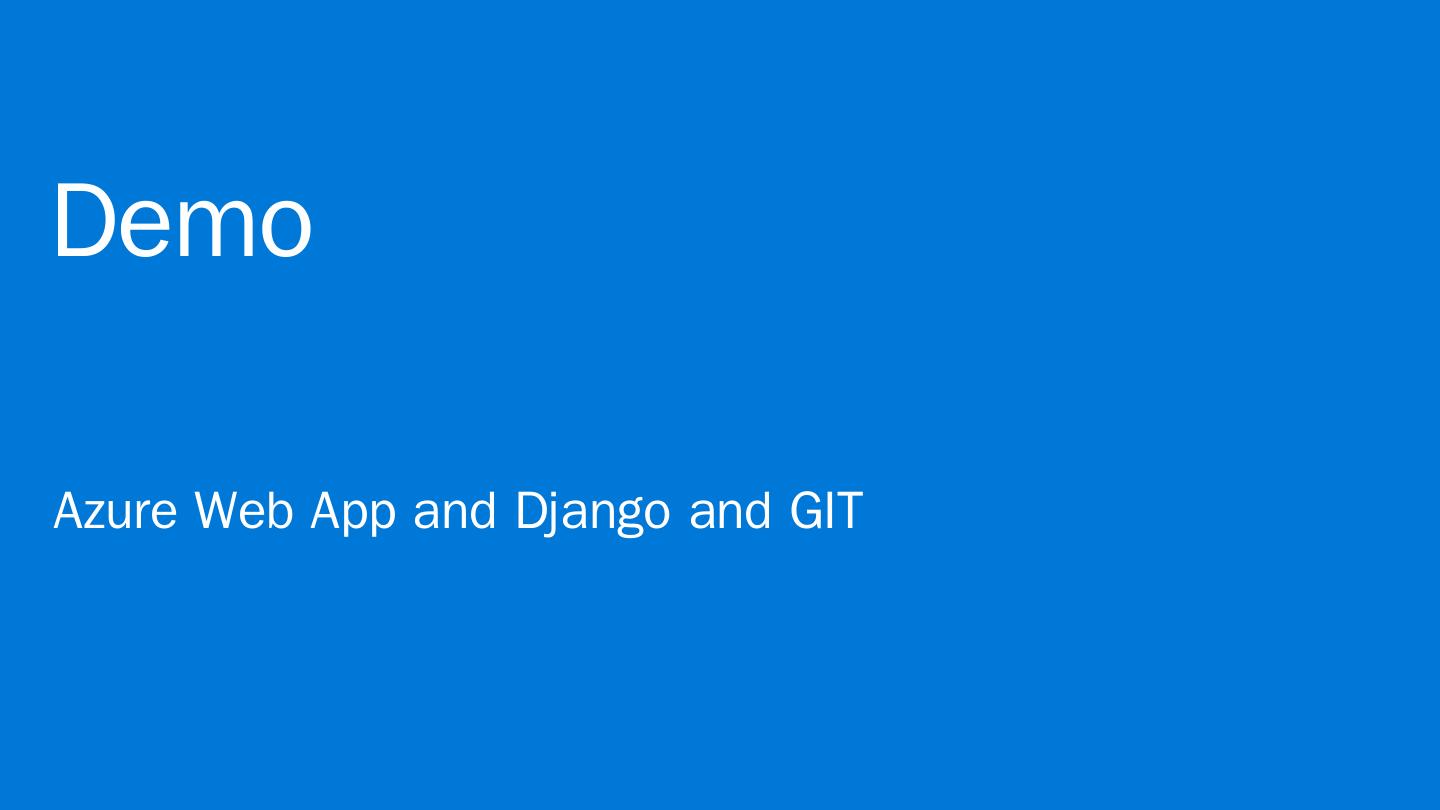 Demo

Azure Web App and Django and GIT